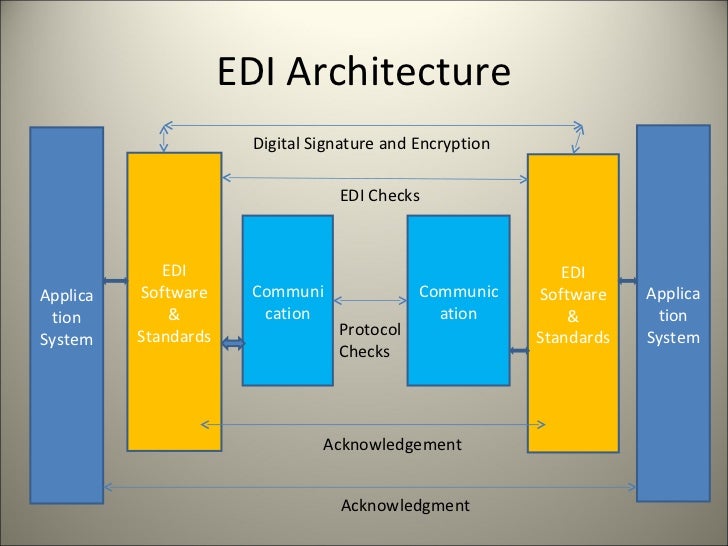 EDI Architecture

Digital Signature and Encryption

EDI Checks

Applica tion System

EDI Software & Standards

Communi cation

Protocol Checks

Communic ation

EDI Software & Standards

Applica tion System

Acknowledgement

Acknowledgment